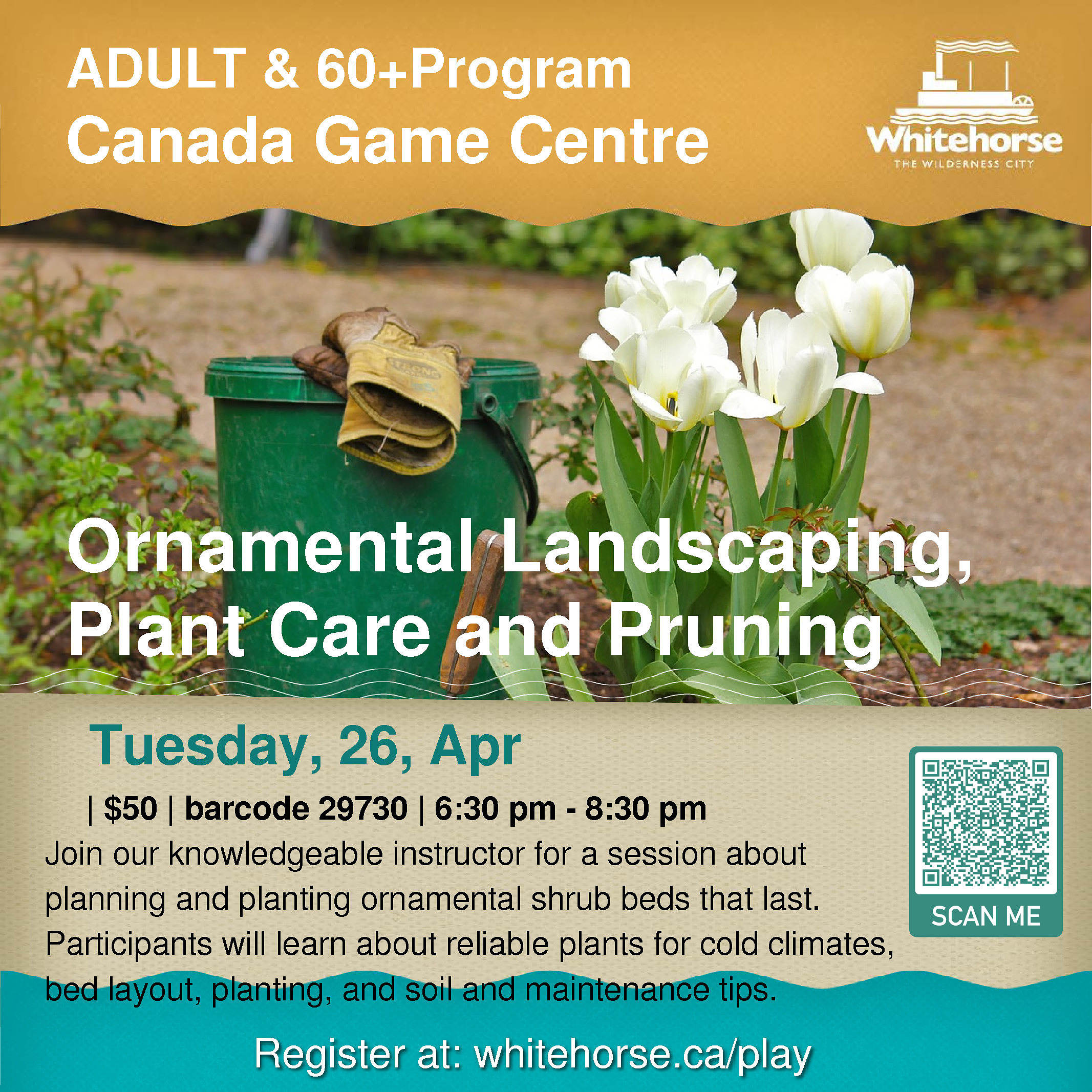 ADULT & 60+Program
Canada Game Centre

Whitehorse
THE WILDERNESS CITY

STRONG

Ornamental Landscaping, Plant Care and Pruning

Tuesday, 26, Apr

| $50 | barcode 29730 | 6:30 pm - 8:30 pm

Join our knowledgeable instructor for a session about planning and planting ornamental shrub beds that last. Participants will learn about reliable plants for cold climates, bed layout, planting, and soil and maintenance tips.

SCAN ME

Register at: whitehorse.ca/play